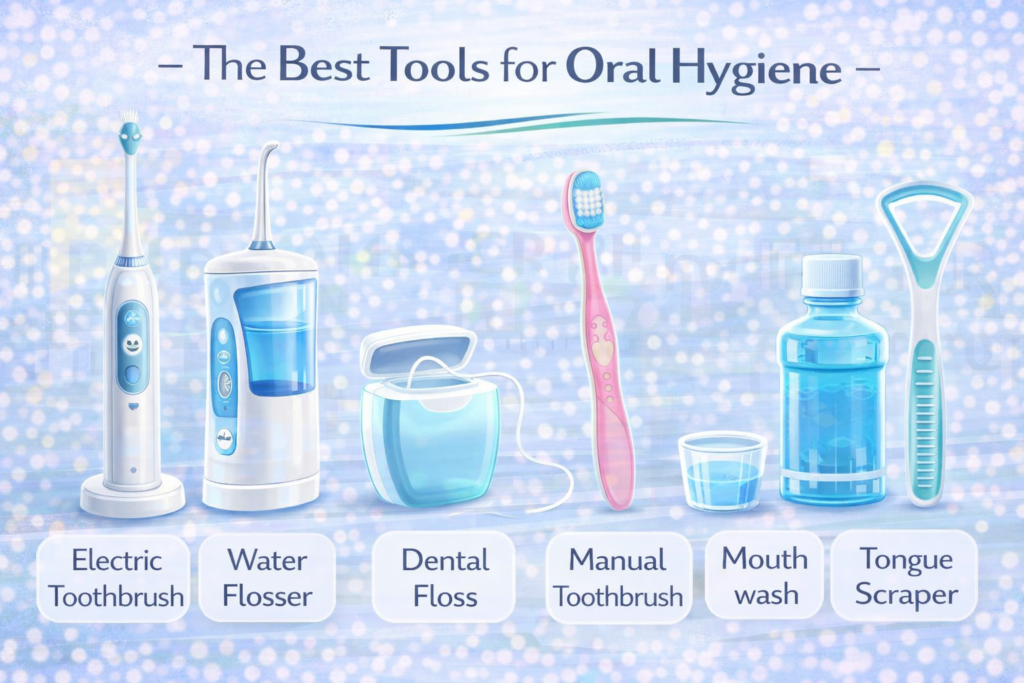 – The Best Tools for Oral Hygiene –

Electric Toothbrush

Water Flosser

Dental Floss

Manual Toothbrush

Mouth wash

Tongue Scraper